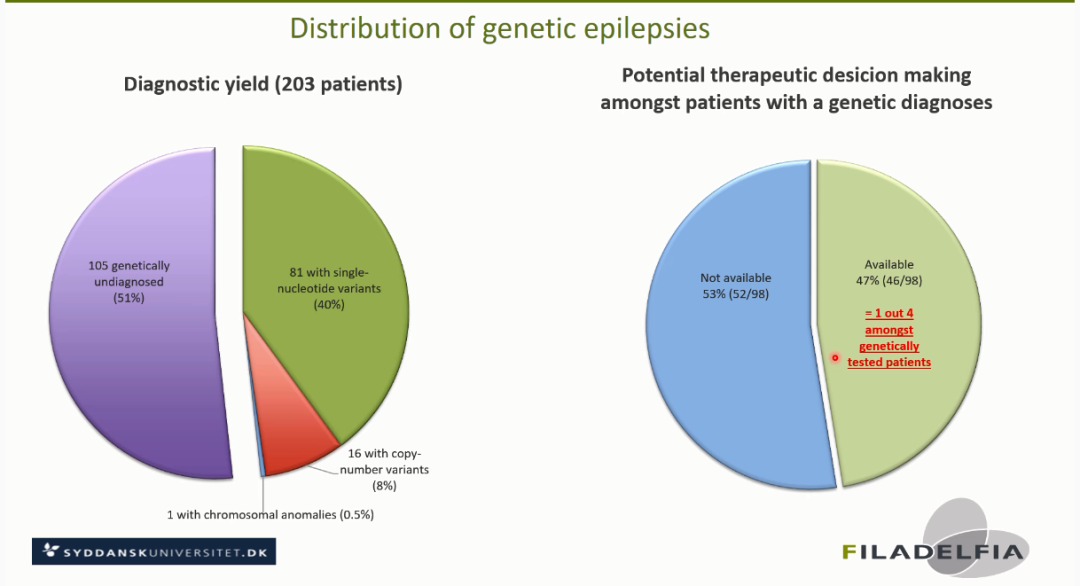 Distribution of genetic epilepsies

Diagnostic yield (203 patients)

105 genetically undiagnosed (51%)

81 with single-nucleotide variants (40%)

16 with copy-number variants (8%)

1 with chromosomal anomalies (0.5%)

Potential therapeutic desicion making amongst patients with a genetic diagnoses

Not available 53% (52/98)

Available 47% (46/98)

= 1 out 4 amongst genetically tested patients

SYDDANSKUNIVERSITET.DK

FILADELFIA